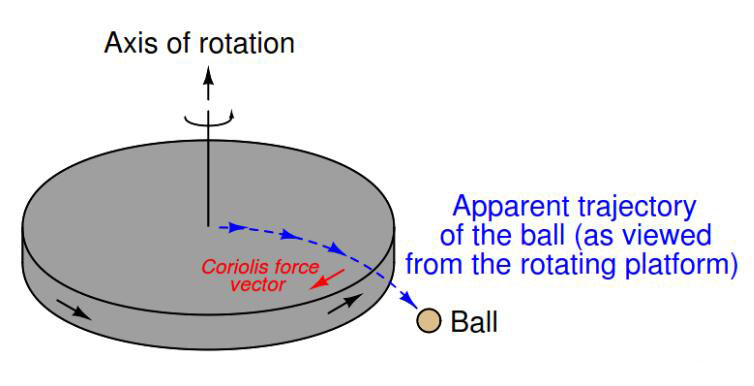 Axis of rotation

Apparent trajectory of the ball (as viewed from the rotating platform)

Coriolis force vector

Ball